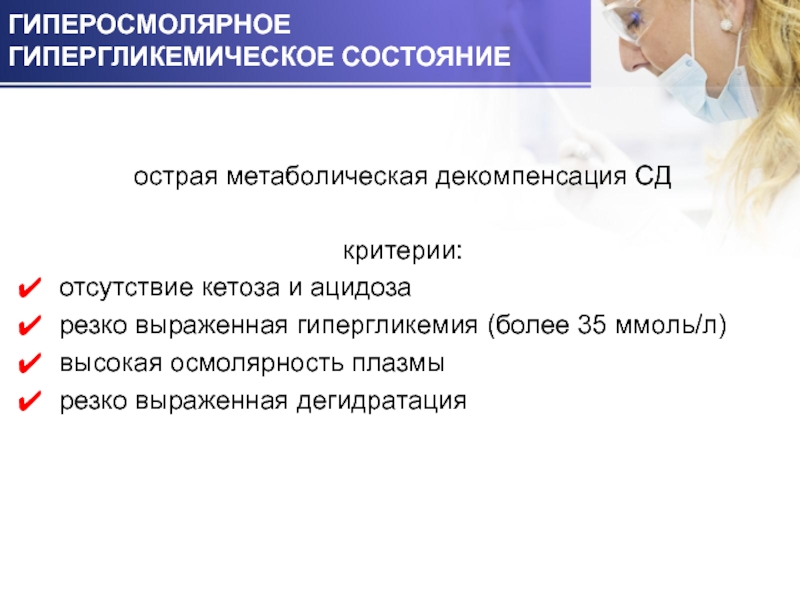 ГИПЕРОСМОЛЯРНОЕ ГИПЕРГЛИКЕМИЧЕСКОЕ СОСТОЯНИЕ

острая метаболическая декомпенсация СД

критерии:

✔ отсутствие кетоза и ацидоза
✔ резко выраженная гипергликемия (более 35 ммоль/л)
✔ высокая осмолярность плазмы
✔ резко выраженная дегидратация